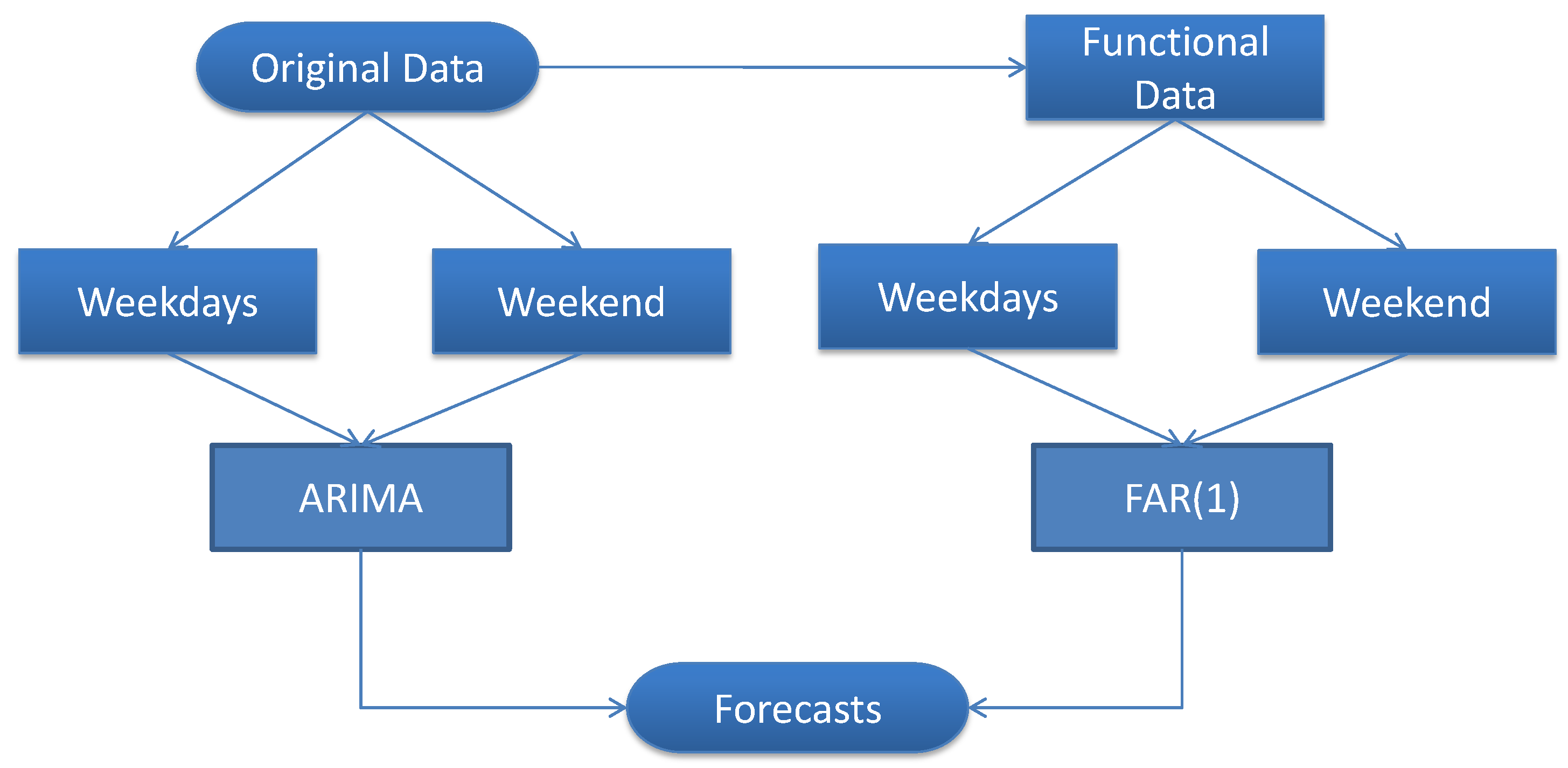 Original Data

Functional Data

Weekdays

Weekend

Weekdays

Weekend

ARIMA

FAR(1)

Forecasts